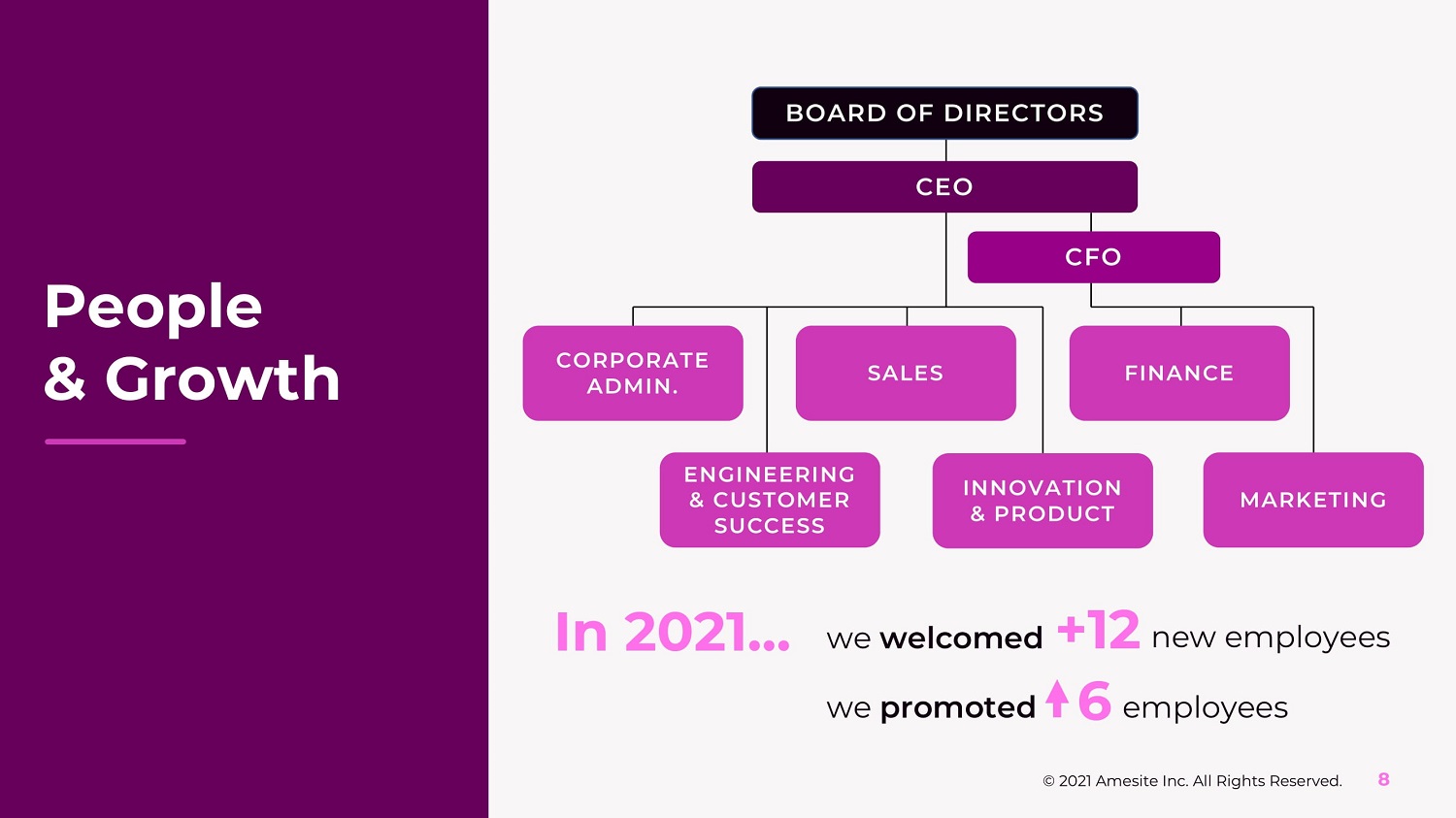 People & Growth

BOARD OF DIRECTORS

CEO

CFO

CORPORATE ADMIN.

SALES

FINANCE

ENGINEERING & CUSTOMER SUCCESS

INNOVATION & PRODUCT

MARKETING

In 2021... we welcomed +12 new employees

we promoted 6 employees

© 2021 Amesite Inc. All Rights Reserved. 8